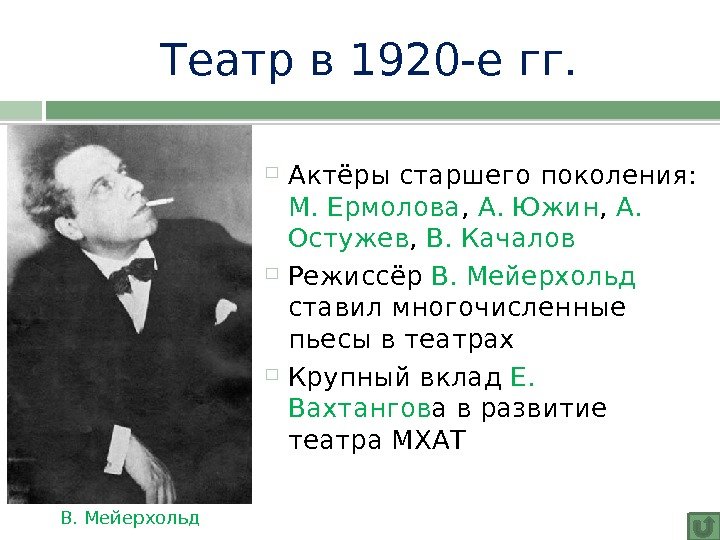 Театр в 1920-е гг.

Актёры старшего поколения: М. Ермолова, А. Южин, А. Остужев, В. Качалов

Режиссёр В. Мейерхольд ставил многочисленные пьесы в театрах

Крупный вклад Е. Вахтангова в развитие театра МХАТ

В. Мейерхольд